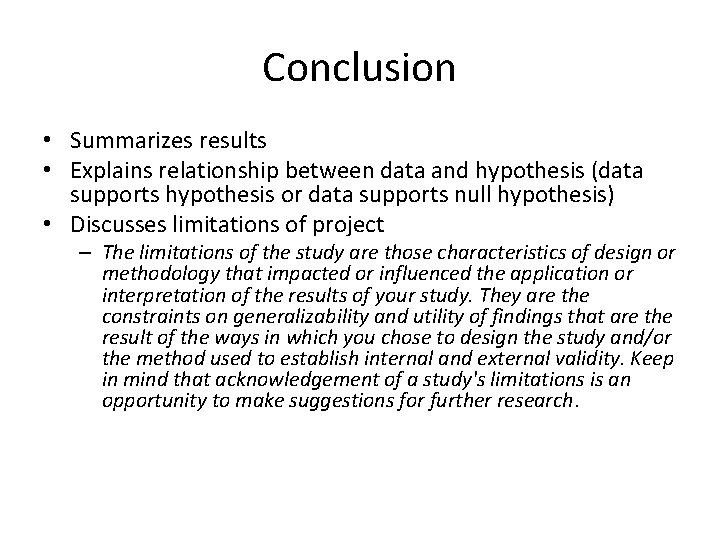 Conclusion

• Summarizes results
• Explains relationship between data and hypothesis (data supports hypothesis or data supports null hypothesis)
• Discusses limitations of project
– The limitations of the study are those characteristics of design or methodology that impacted or influenced the application or interpretation of the results of your study. They are the constraints on generalizability and utility of findings that are the result of the ways in which you chose to design the study and/or the method used to establish internal and external validity. Keep in mind that acknowledgement of a study's limitations is an opportunity to make suggestions for further research.